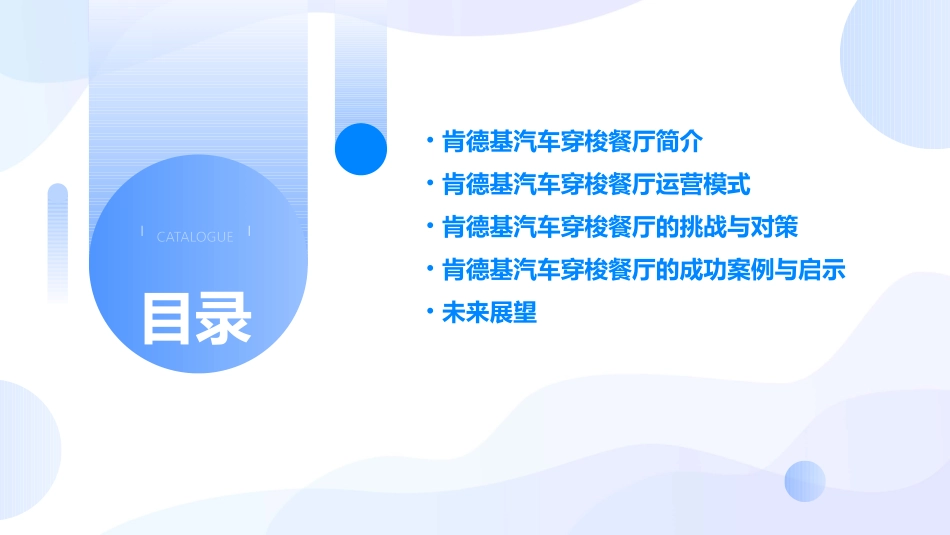 CATALOGUE

目录

• 肯德基汽车穿梭餐厅简介
• 肯德基汽车穿梭餐厅运营模式
• 肯德基汽车穿梭餐厅的挑战与对策
• 肯德基汽车穿梭餐厅的成功案例与启示
• 未来展望